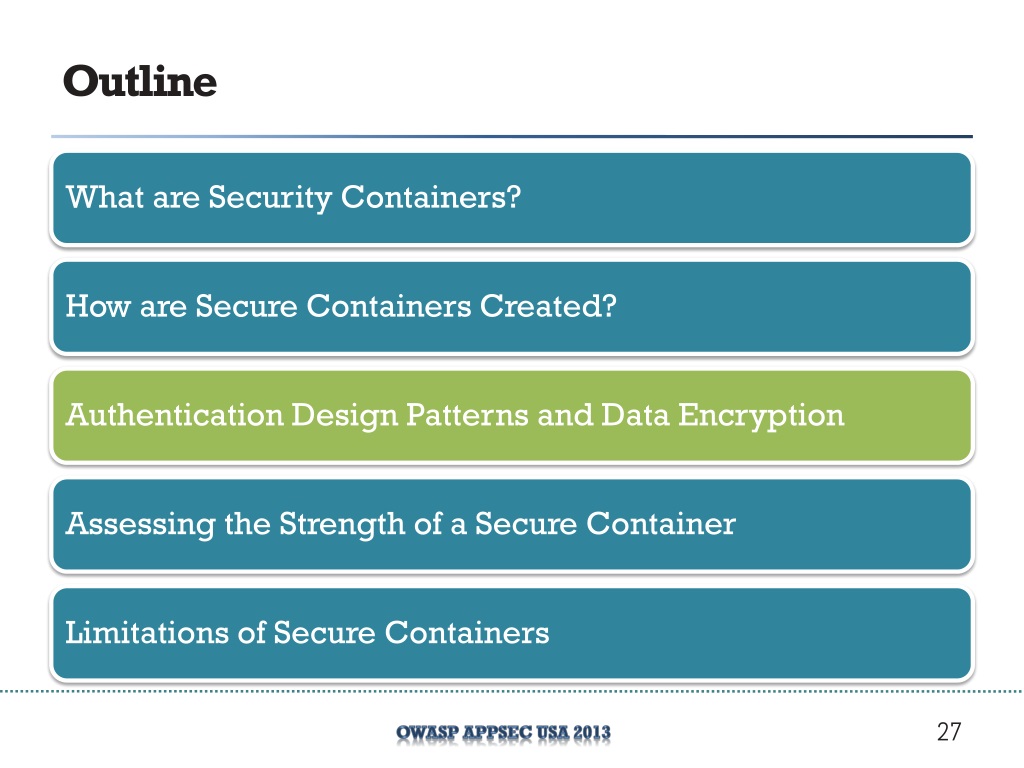 Outline

What are Security Containers?

How are Secure Containers Created?

Authentication Design Patterns and Data Encryption

Assessing the Strength of a Secure Container

Limitations of Secure Containers

OWASP APPSEC USA 2013

27